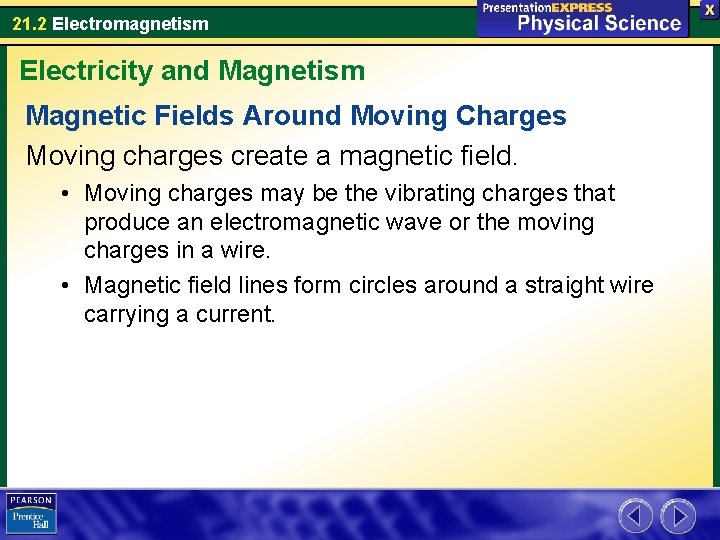 21.2 Electromagnetism

PresentationEXPRESS Physical Science

X

Electricity and Magnetism

Magnetic Fields Around Moving Charges

Moving charges create a magnetic field.

• Moving charges may be the vibrating charges that produce an electromagnetic wave or the moving charges in a wire.

• Magnetic field lines form circles around a straight wire carrying a current.

PEARSON Prentice Hall